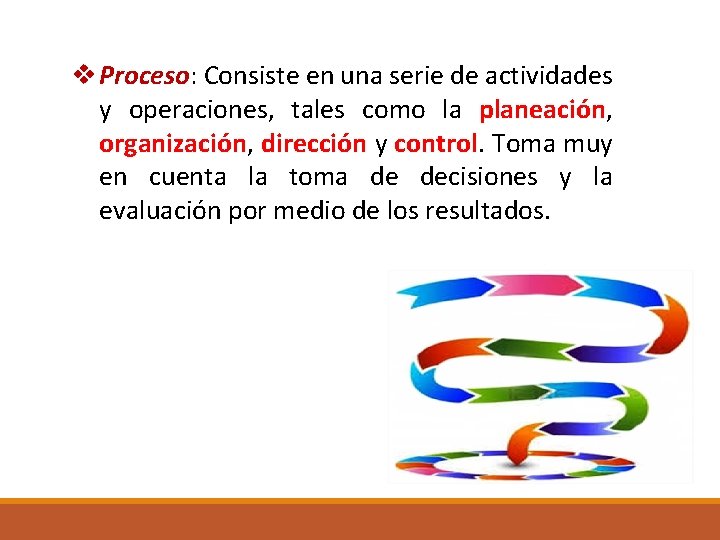 ❖ Proceso: Consiste en una serie de actividades y operaciones, tales como la planeación, organización, dirección y control. Toma muy en cuenta la toma de decisiones y la evaluación por medio de los resultados.